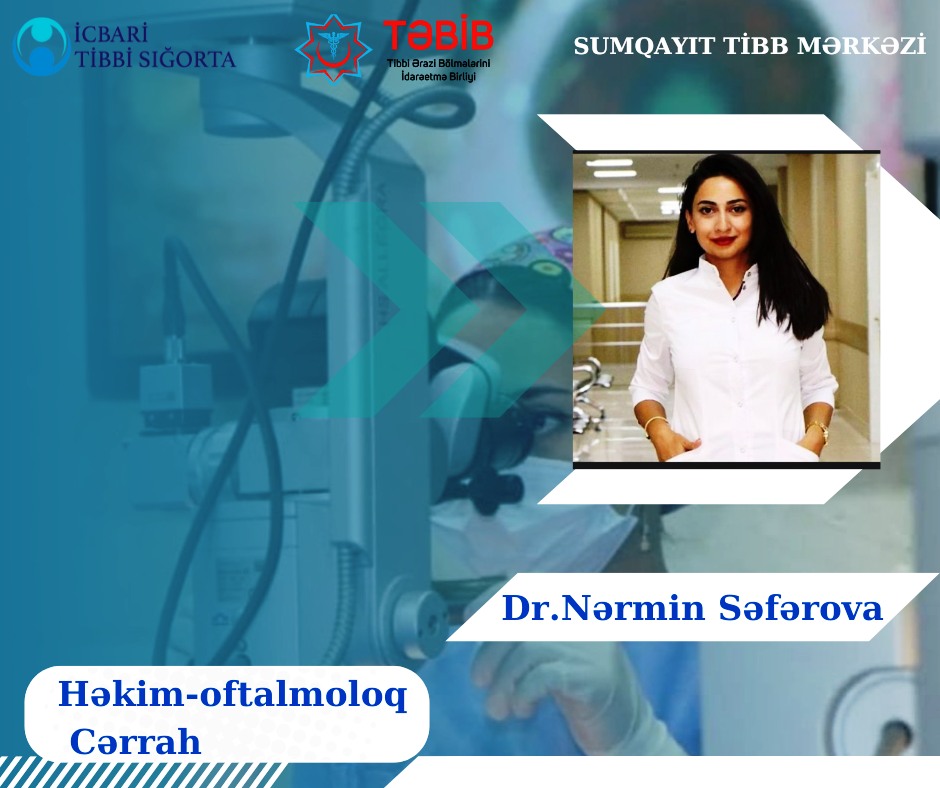 İCBARİ TİBBİ SIĞORTA

TƏBİB
Tibbi Ərazi Bölmələrini İdarəetmə Birliyi

SUMQAYIT TİBB MƏRKƏZİ

Dr.Nərmin Səfərova

Həkim-oftalmoloq
Cərrah